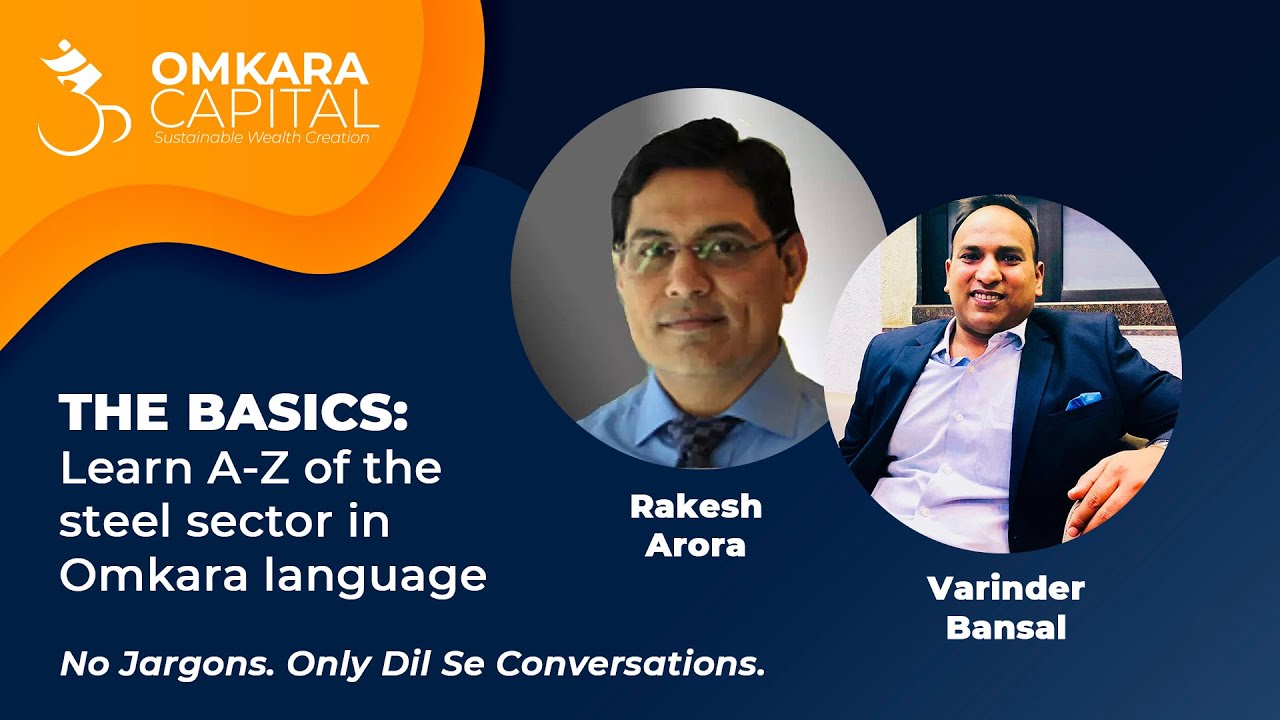 OMKARA CAPITAL
Sustainable Wealth Creation

THE BASICS:
Learn A-Z of the steel sector in Omkara language

Rakesh Arora

Varinder Bansal

No Jargons. Only Dil Se Conversations.